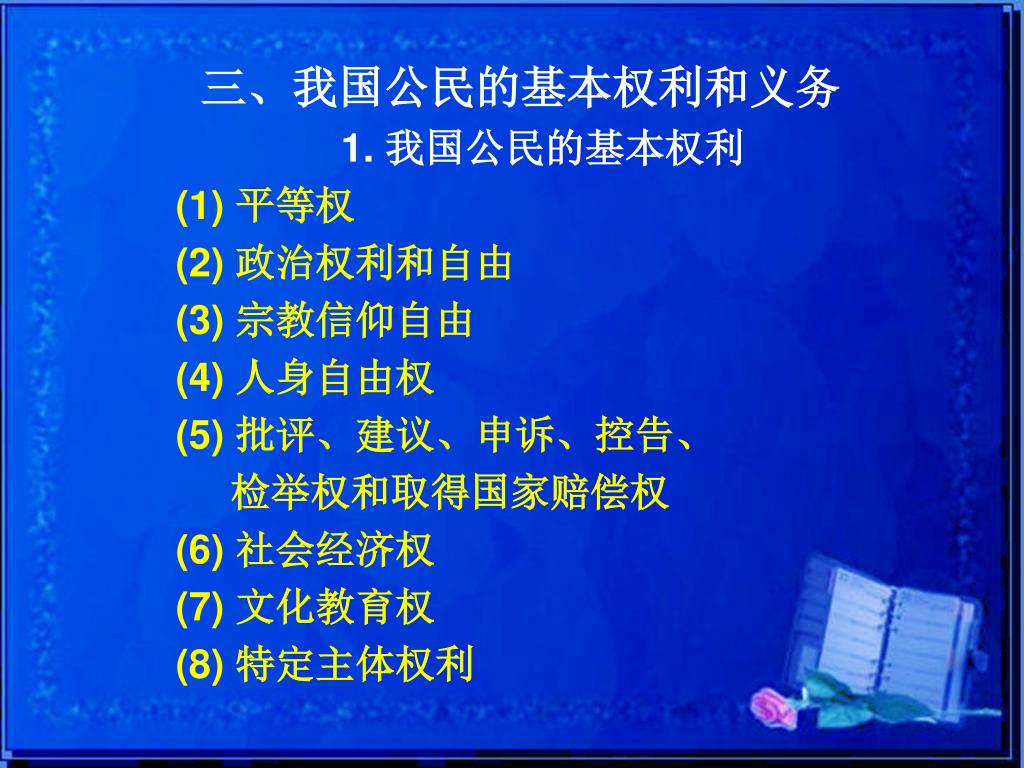 三、我国公民的基本权利和义务

1. 我国公民的基本权利

(1) 平等权

(2) 政治权利和自由

(3) 宗教信仰自由

(4) 人身自由权

(5) 批评、建议、申诉、控告、检举权和取得国家赔偿权

(6) 社会经济权

(7) 文化教育权

(8) 特定主体权利